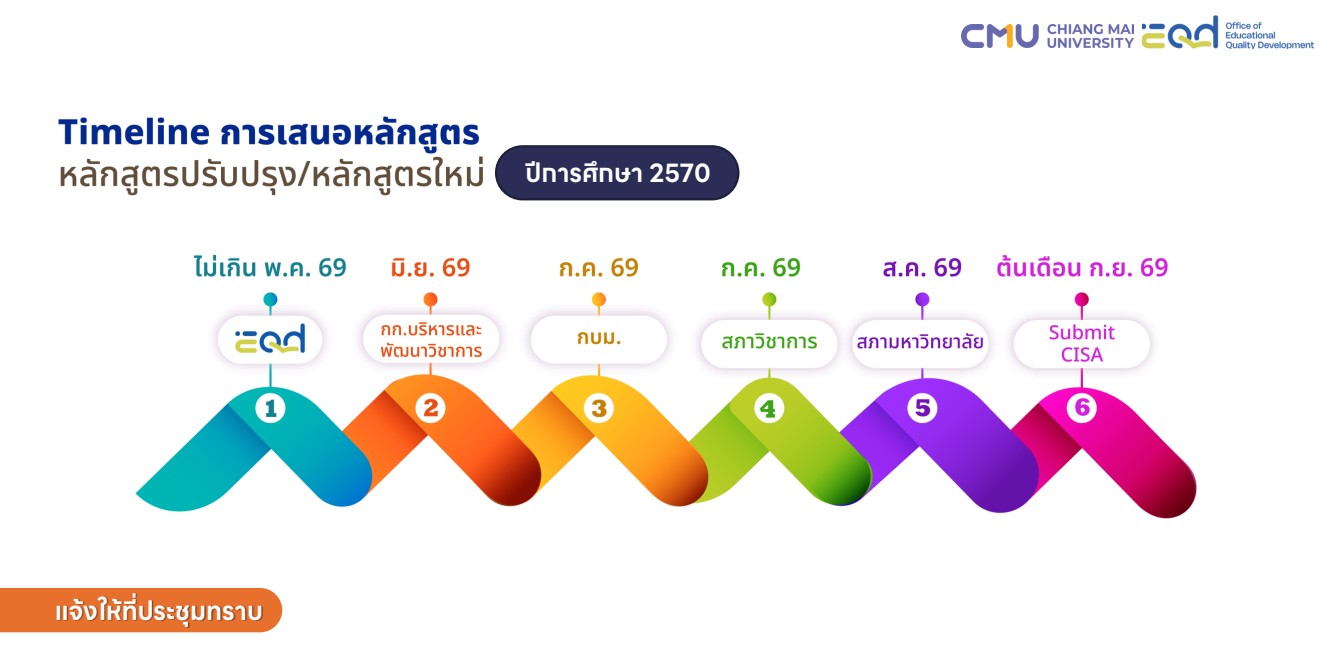 CMU CHIANG MAI UNIVERSITY EQD Office of Educational Quality Development

Timeline การเสนอหลักสูตร
หลักสูตรปรับปรุง/หลักสูตรใหม่ ปีการศึกษา 2570

ไม่เกิน พ.ค. 69
EQD
1

มิ.ย. 69
กก.บริหารและพัฒนาวิชาการ
2

ก.ค. 69
กบม.
3

ก.ค. 69
สภาวิชาการ
4

ส.ค. 69
สภามหาวิทยาลัย
5

ต้นเดือน ก.ย. 69
Submit CISA
6

แจ้งให้ที่ประชุมทราบ